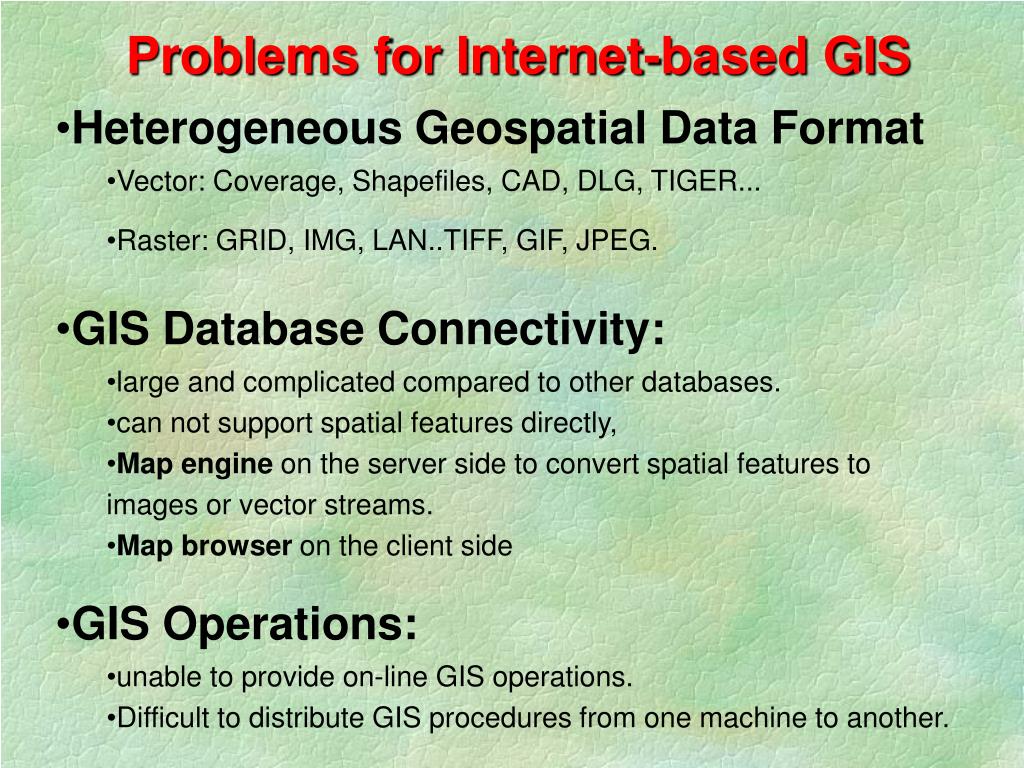 Problems for Internet-based GIS

•Heterogeneous Geospatial Data Format

•Vector: Coverage, Shapefiles, CAD, DLG, TIGER...

•Raster: GRID, IMG, LAN..TIFF, GIF, JPEG.

•GIS Database Connectivity:

•large and complicated compared to other databases.
•can not support spatial features directly,
•Map engine on the server side to convert spatial features to images or vector streams.
•Map browser on the client side

•GIS Operations:

•unable to provide on-line GIS operations.
•Difficult to distribute GIS procedures from one machine to another.